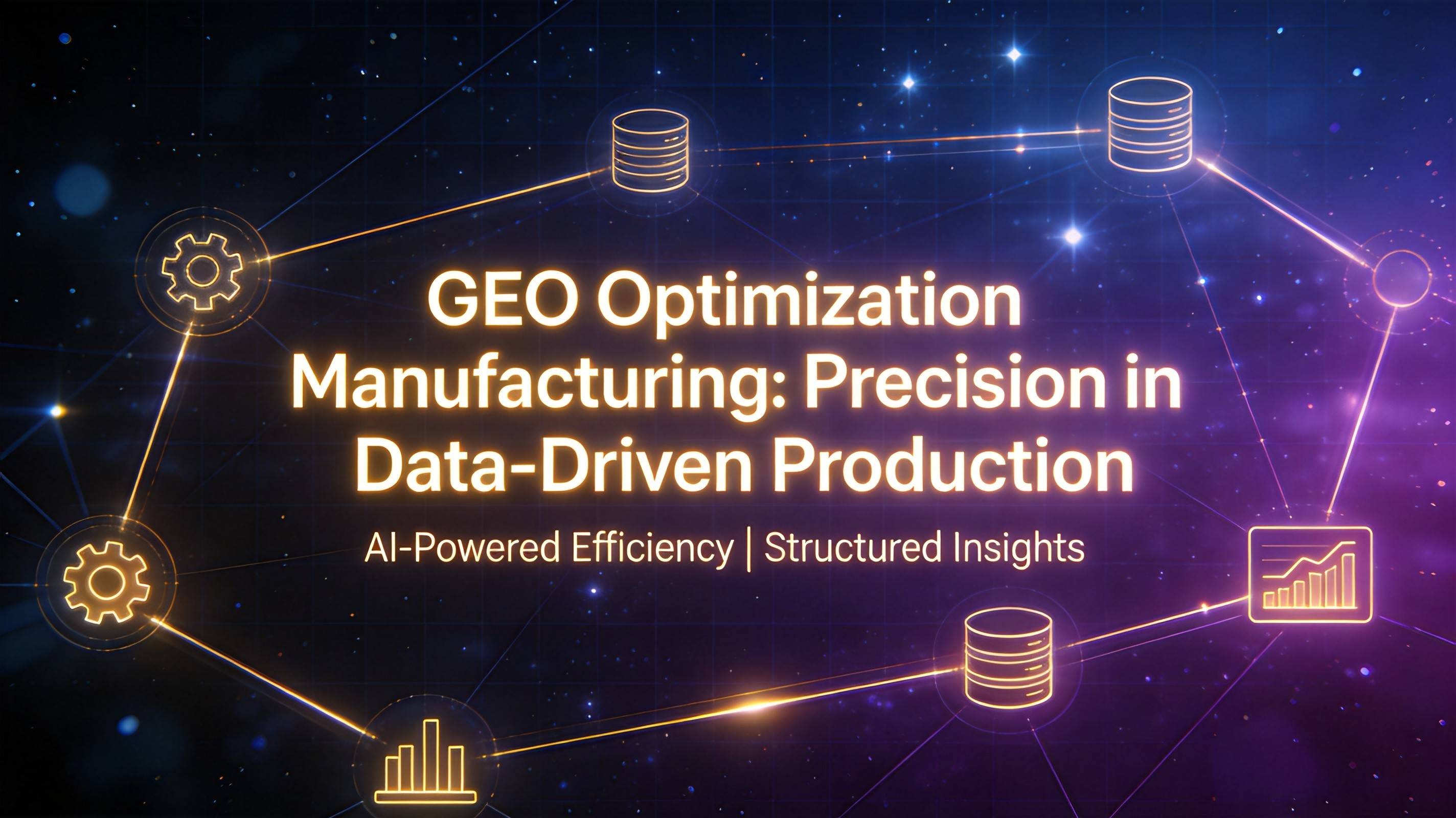 GEO Optimization Manufacturing: Precision in Data-Driven Production

AI-Powered Efficiency | Structured Insights